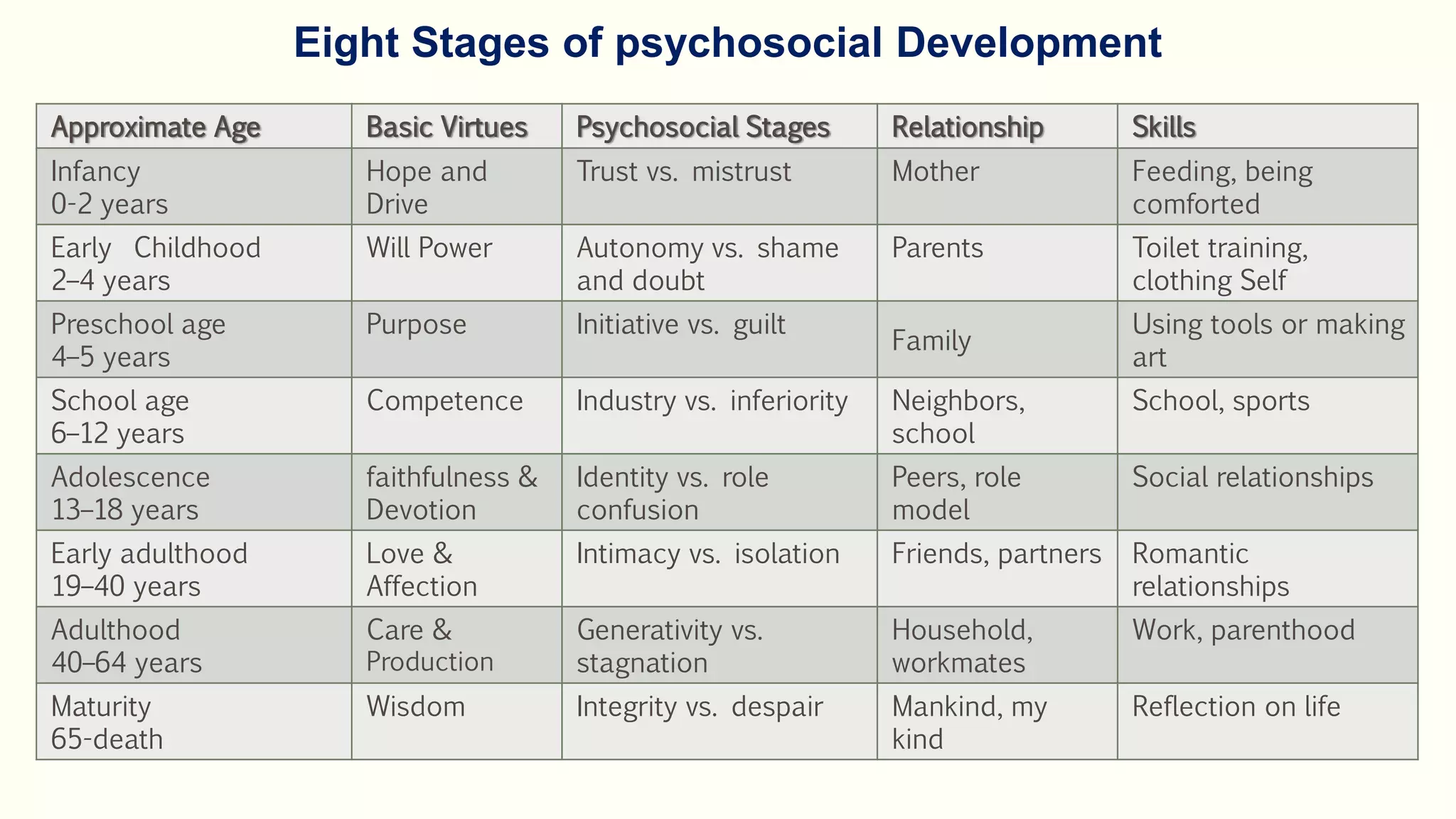 Eight Stages of psychosocial Development

| Approximate Age | Basic Virtues | Psychosocial Stages | Relationship | Skills |
|---|---|---|---|---|
| Infancy 0-2 years | Hope and Drive | Trust vs. mistrust | Mother | Feeding, being comforted |
| Early Childhood 2–4 years | Will Power | Autonomy vs. shame and doubt | Parents | Toilet training, clothing Self |
| Preschool age 4–5 years | Purpose | Initiative vs. guilt | Family | Using tools or making art |
| School age 6–12 years | Competence | Industry vs. inferiority | Neighbors, school | School, sports |
| Adolescence 13–18 years | faithfulness & Devotion | Identity vs. role confusion | Peers, role model | Social relationships |
| Early adulthood 19–40 years | Love & Affection | Intimacy vs. isolation | Friends, partners | Romantic relationships |
| Adulthood 40–64 years | Care & Production | Generativity vs. stagnation | Household, workmates | Work, parenthood |
| Maturity 65-death | Wisdom | Integrity vs. despair | Mankind, my kind | Reflection on life |